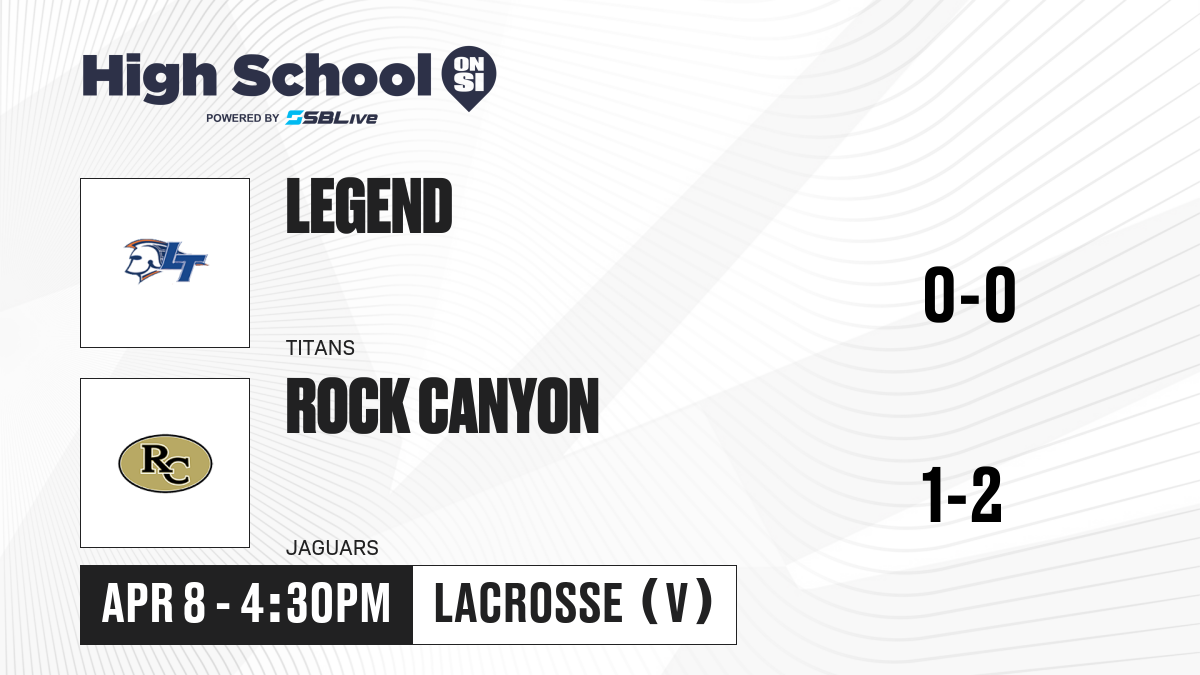 High School ON SI
POWERED BY SBLive

LT

LEGEND

TITANS

0-0

RC

ROCK CANYON

JAGUARS

1-2

APR 8 - 4:30PM

LACROSSE (V)